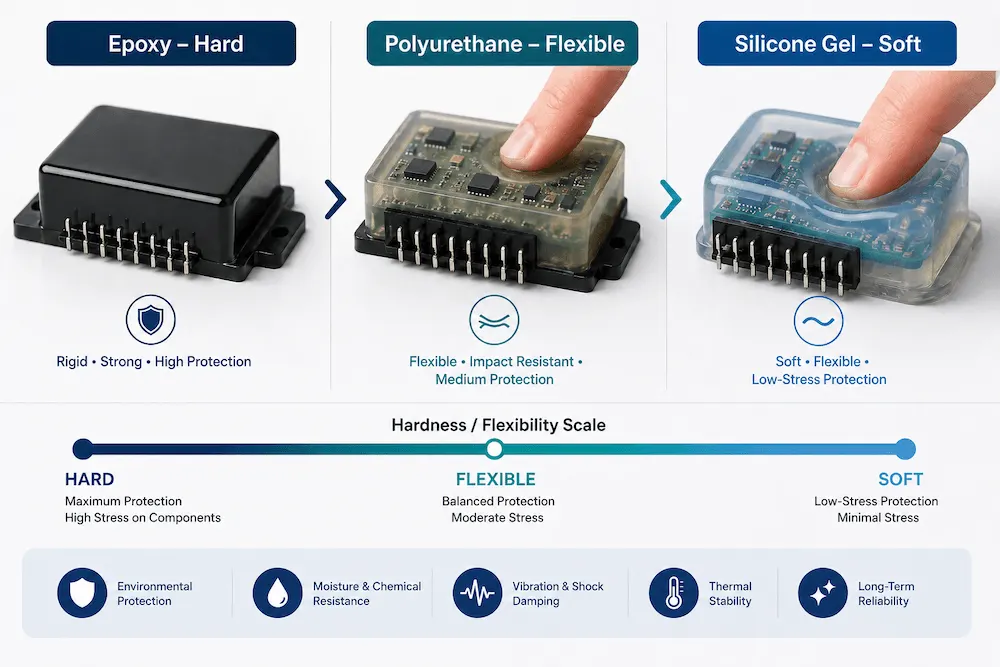 Epoxy – Hard

Rigid • Strong • High Protection

Polyurethane – Flexible

Flexible • Impact Resistant • Medium Protection

Silicone Gel – Soft

Soft • Flexible • Low-Stress Protection

Hardness / Flexibility Scale

HARD
Maximum Protection
High Stress on Components

FLEXIBLE
Balanced Protection
Moderate Stress

SOFT
Low-Stress Protection
Minimal Stress

Environmental Protection

Moisture & Chemical Resistance

Vibration & Shock Damping

Thermal Stability

Long-Term Reliability